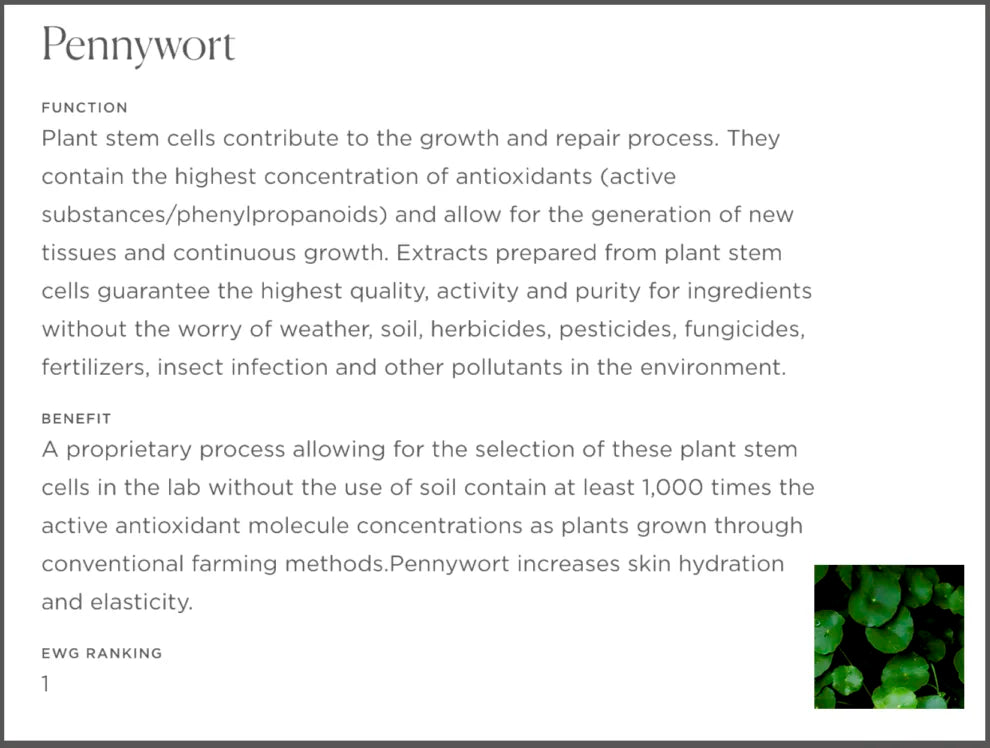 Pennywort

FUNCTION

Plant stem cells contribute to the growth and repair process. They contain the highest concentration of antioxidants (active substances/phenylpropanoids) and allow for the generation of new tissues and continuous growth. Extracts prepared from plant stem cells guarantee the highest quality, activity and purity for ingredients without the worry of weather, soil, herbicides, pesticides, fungicides, fertilizers, insect infection and other pollutants in the environment.

BENEFIT

A proprietary process allowing for the selection of these plant stem cells in the lab without the use of soil contain at least 1,000 times the active antioxidant molecule concentrations as plants grown through conventional farming methods.Pennywort increases skin hydration and elasticity.

EWG RANKING

1